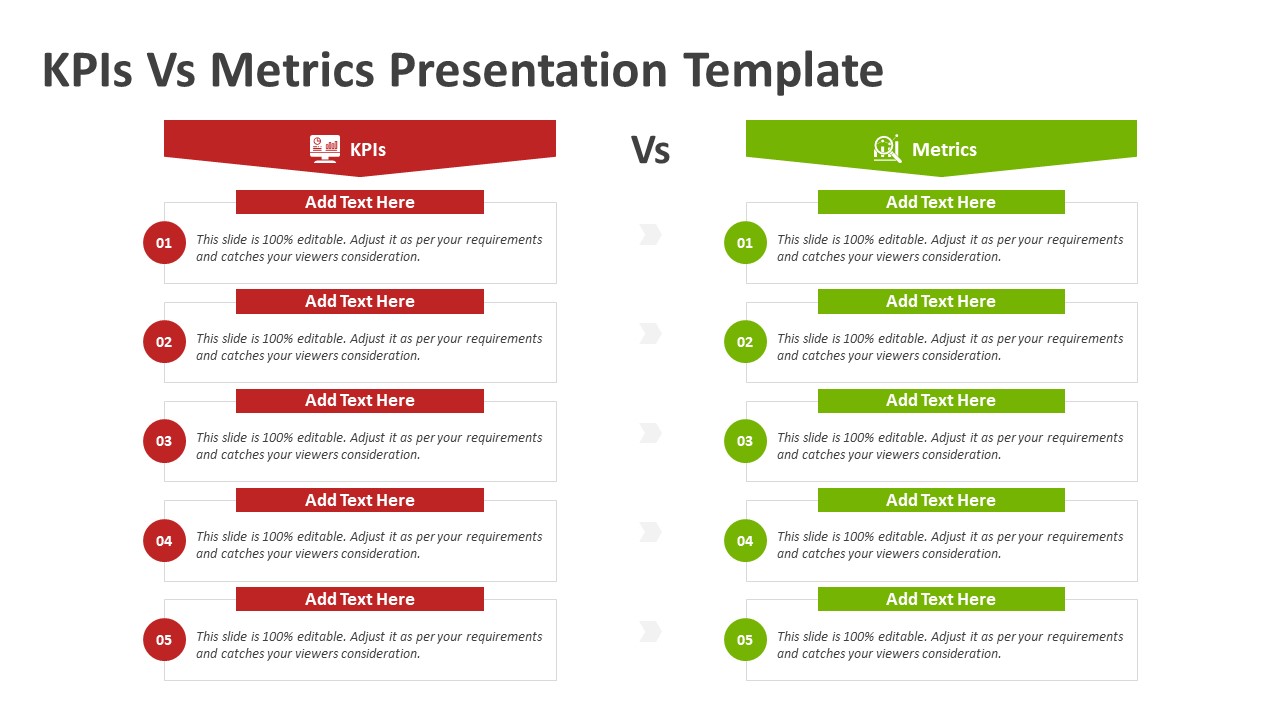 KPIs Vs Metrics Presentation Template

KPIs

Add Text Here

01 This slide is 100% editable. Adjust it as per your requirements and catches your viewers consideration.

Add Text Here

02 This slide is 100% editable. Adjust it as per your requirements and catches your viewers consideration.

Add Text Here

03 This slide is 100% editable. Adjust it as per your requirements and catches your viewers consideration.

Add Text Here

04 This slide is 100% editable. Adjust it as per your requirements and catches your viewers consideration.

Add Text Here

05 This slide is 100% editable. Adjust it as per your requirements and catches your viewers consideration.

Vs

Metrics

Add Text Here

01 This slide is 100% editable. Adjust it as per your requirements and catches your viewers consideration.

Add Text Here

02 This slide is 100% editable. Adjust it as per your requirements and catches your viewers consideration.

Add Text Here

03 This slide is 100% editable. Adjust it as per your requirements and catches your viewers consideration.

Add Text Here

04 This slide is 100% editable. Adjust it as per your requirements and catches your viewers consideration.

Add Text Here

05 This slide is 100% editable. Adjust it as per your requirements and catches your viewers consideration.